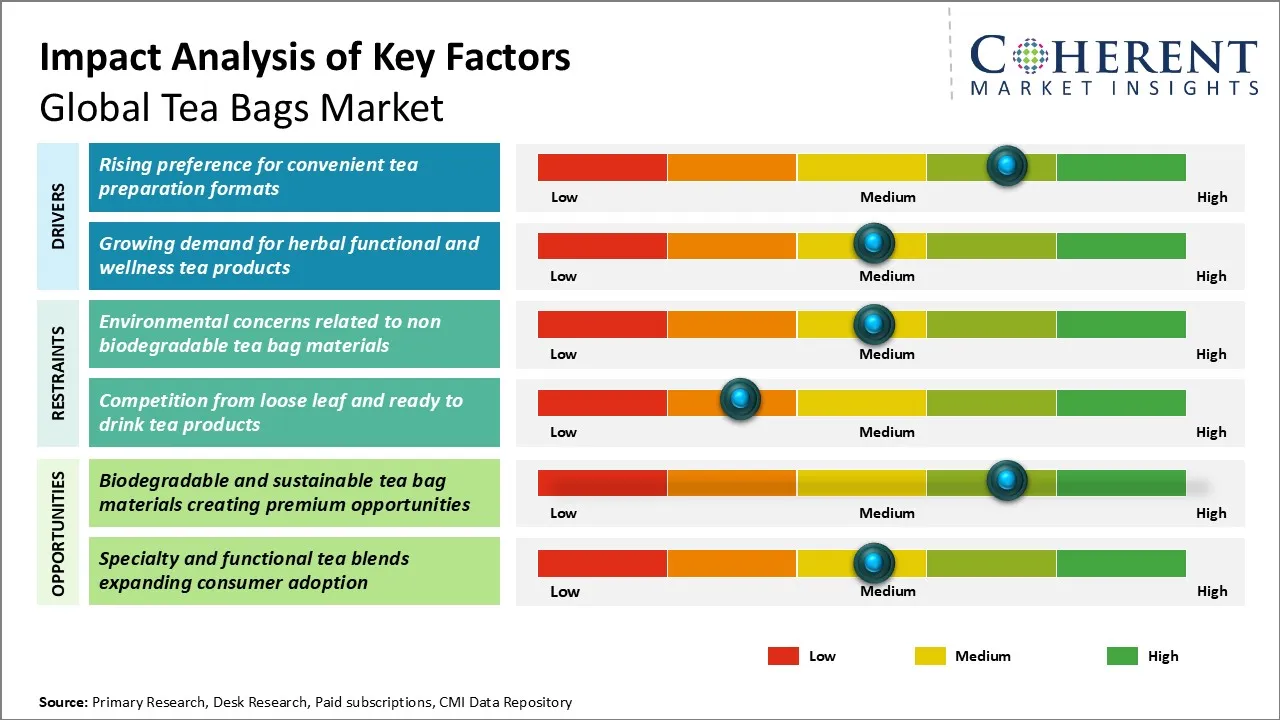 Impact Analysis of Key Factors
Global Tea Bags Market

COHERENT
MARKET INSIGHTS

DRIVERS

Rising preference for convenient tea preparation formats

Low Medium High

Growing demand for herbal functional and wellness tea products

Low Medium High

RESTRAINTS

Environmental concerns related to non biodegradable tea bag materials

Low Medium High

Competition from loose leaf and ready to drink tea products

Low Medium High

OPPORTUNITIES

Biodegradable and sustainable tea bag materials creating premium opportunities

Low Medium High

Specialty and functional tea blends expanding consumer adoption

Low Medium High

Low Medium High

Source: Primary Research, Desk Research, Paid subscriptions, CMI Data Repository